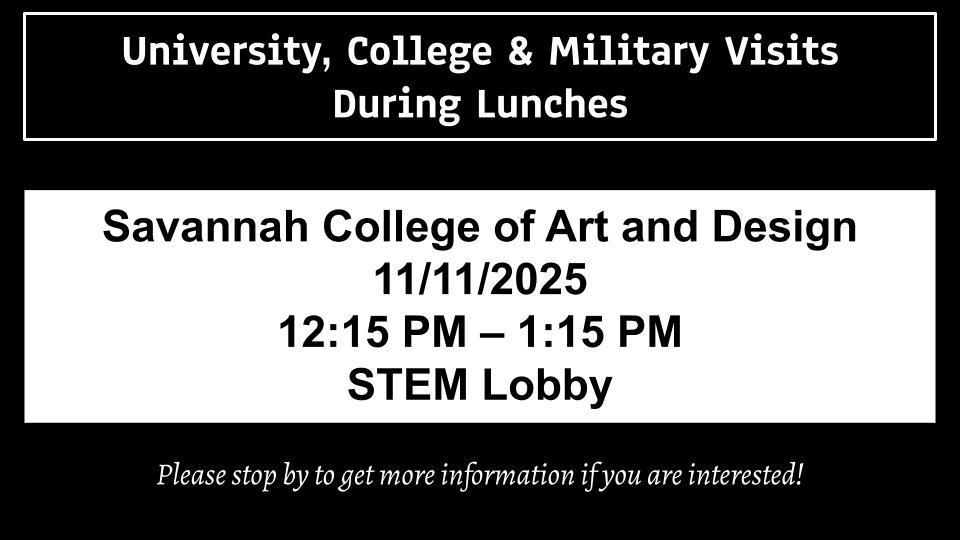 University, College & Military Visits During Lunches

Savannah College of Art and Design
11/11/2025
12:15 PM – 1:15 PM
STEM Lobby

Please stop by to get more information if you are interested!